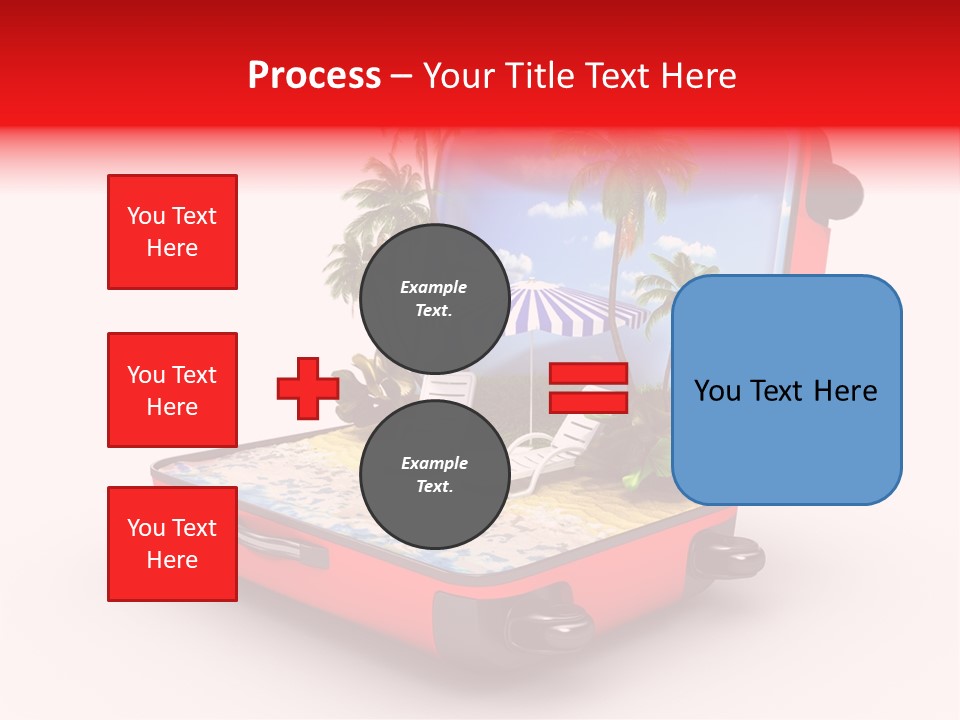 Process – Your Title Text Here

You Text Here

You Text Here

You Text Here

Example Text.

Example Text.

You Text Here